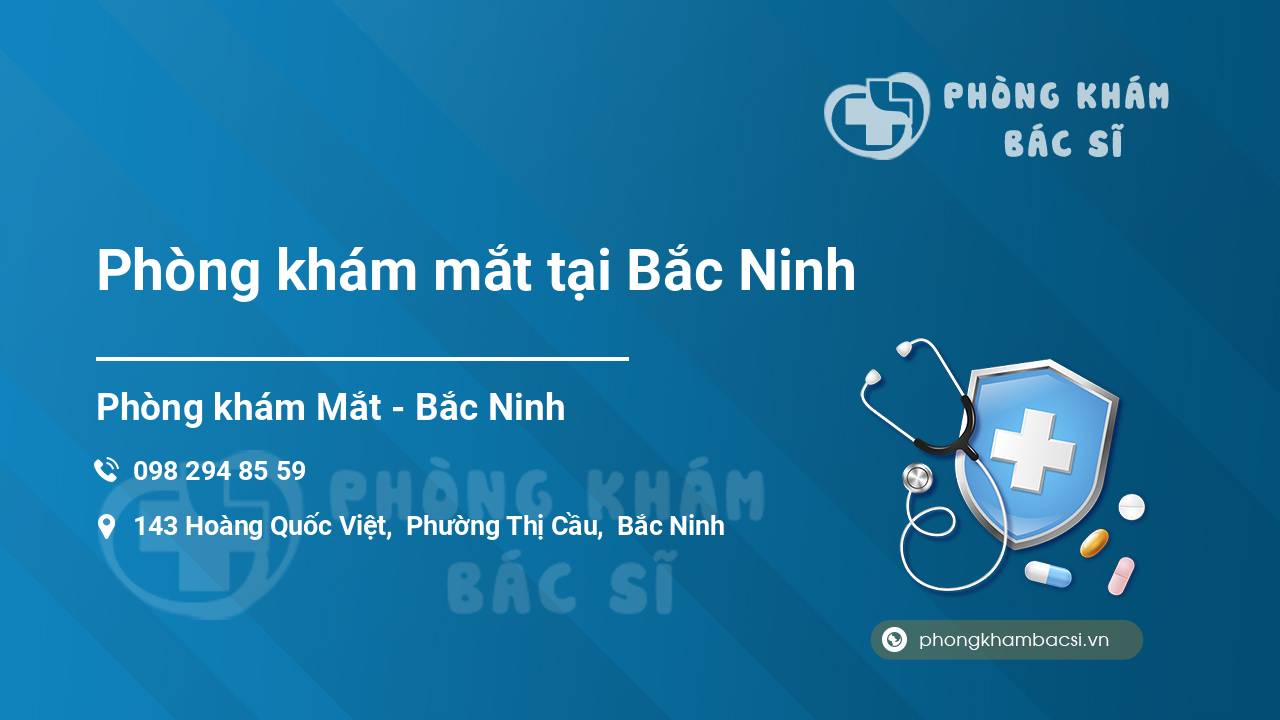 PHÒNG KHÁM
BÁC SĨ

Phòng khám mắt tại Bắc Ninh

Phòng khám Mắt - Bắc Ninh

098 294 85 59

143 Hoàng Quốc Việt, Phường Thị Cầu, Bắc Ninh

PHÒNG KHÁM
BÁC SĨ

phongkhambacsi.vn